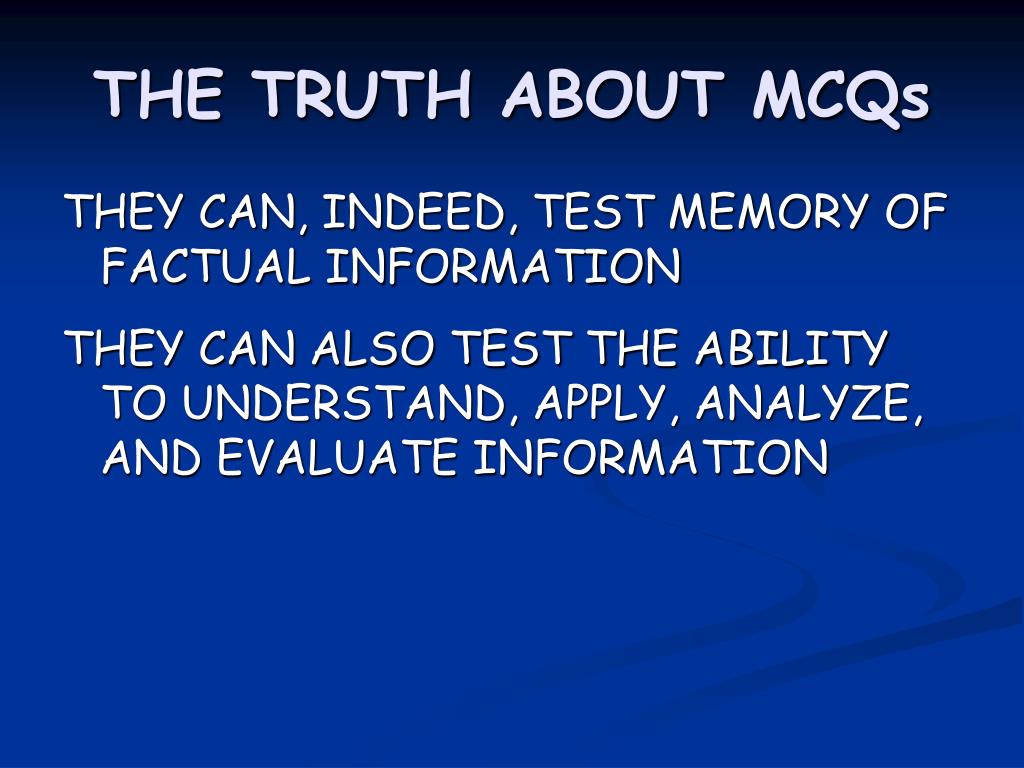 THE TRUTH ABOUT MCQs

THEY CAN, INDEED, TEST MEMORY OF FACTUAL INFORMATION

THEY CAN ALSO TEST THE ABILITY TO UNDERSTAND, APPLY, ANALYZE, AND EVALUATE INFORMATION